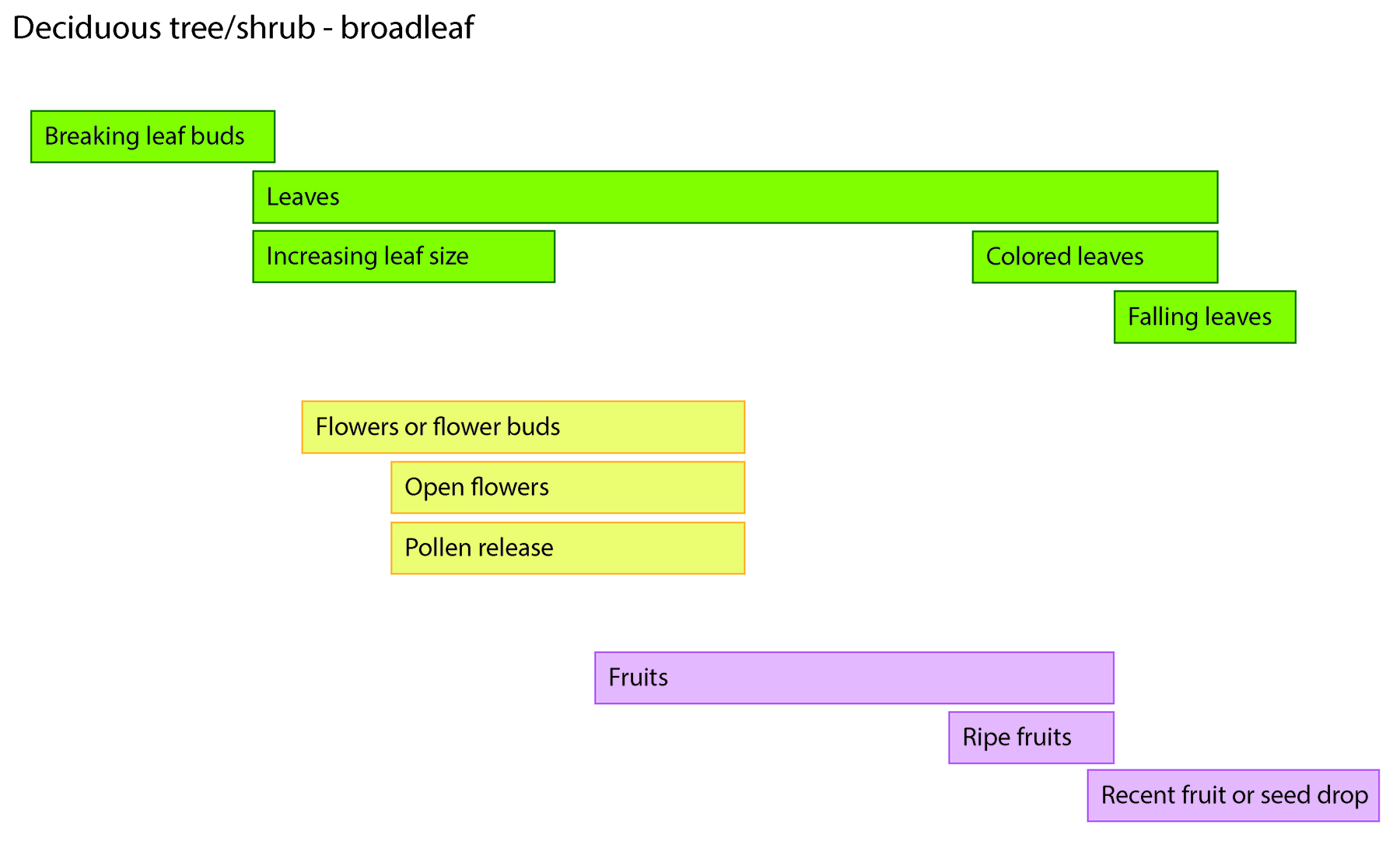 Deciduous tree/shrub - broadleaf

Breaking leaf buds

Leaves

Increasing leaf size

Colored leaves

Falling leaves

Flowers or flower buds

Open flowers

Pollen release

Fruits

Ripe fruits

Recent fruit or seed drop